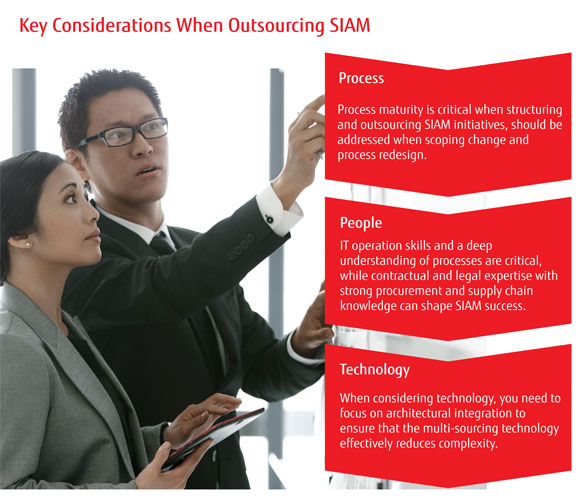 Key Considerations When Outsourcing SIAM

Process

Process maturity is critical when structuring and outsourcing SIAM initiatives, should be addressed when scoping change and process redesign.

People

IT operation skills and a deep understanding of processes are critical, while contractual and legal expertise with strong procurement and supply chain knowledge can shape SIAM success.

Technology

When considering technology, you need to focus on architectural integration to ensure that the multi-sourcing technology effectively reduces complexity.